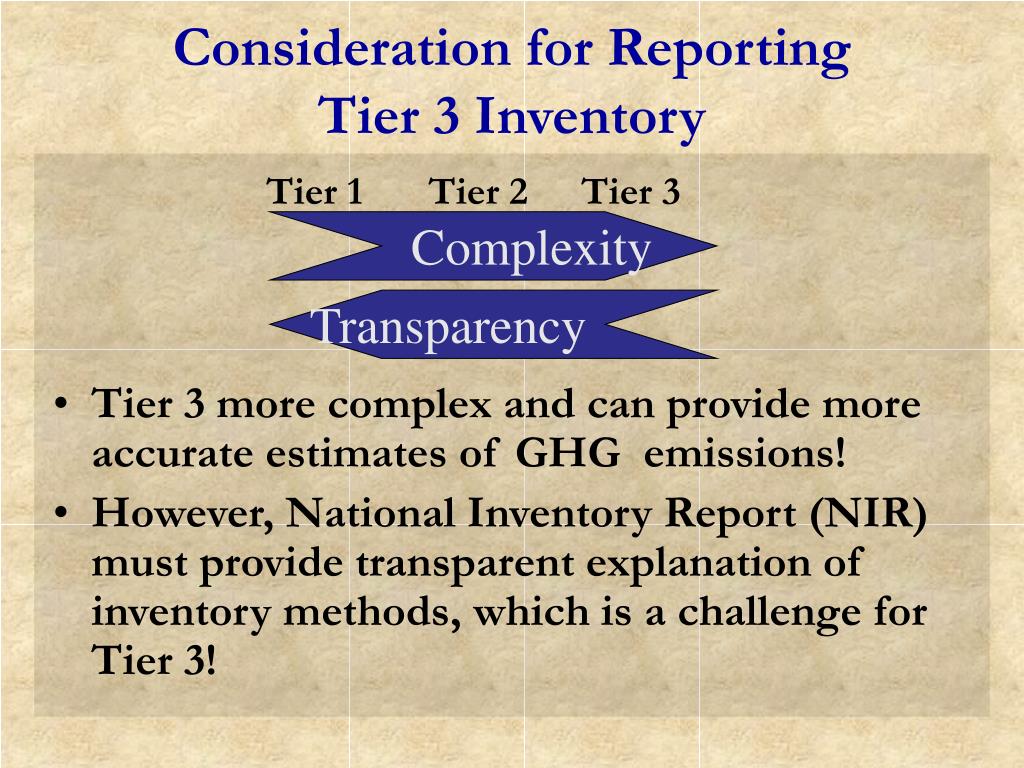 Consideration for Reporting Tier 3 Inventory

Tier 1 Tier 2 Tier 3

Complexity

Transparency

• Tier 3 more complex and can provide more accurate estimates of GHG emissions!
• However, National Inventory Report (NIR) must provide transparent explanation of inventory methods, which is a challenge for Tier 3!